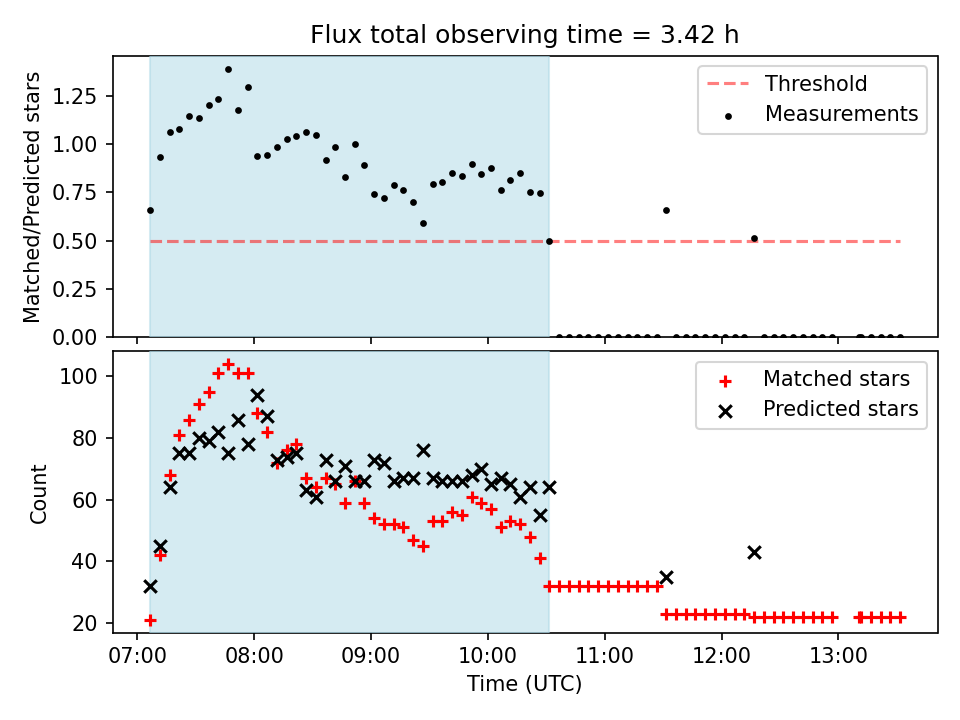 Flux total observing time = 3.42 h

Matched/Predicted stars

1.25
1.00
0.75
0.50
0.25
0.00

Threshold
Measurements

Count

100
80
60
40
20

Matched stars
Predicted stars

07:00
08:00
09:00
10:00
11:00
12:00
13:00

Time (UTC)